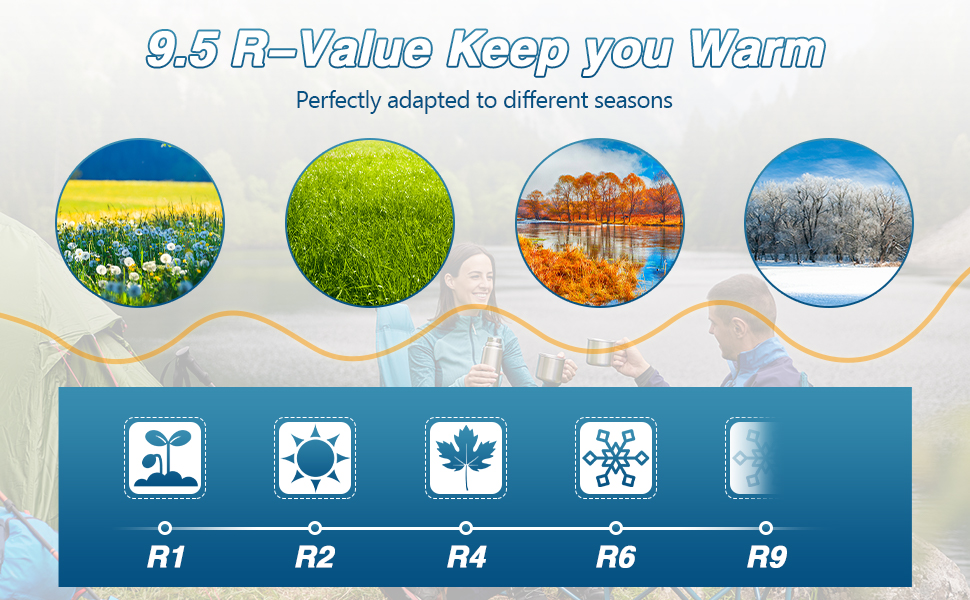 9.5 R-Value Keep you Warm

Perfectly adapted to different seasons

R1

R2

R4

R6

R9